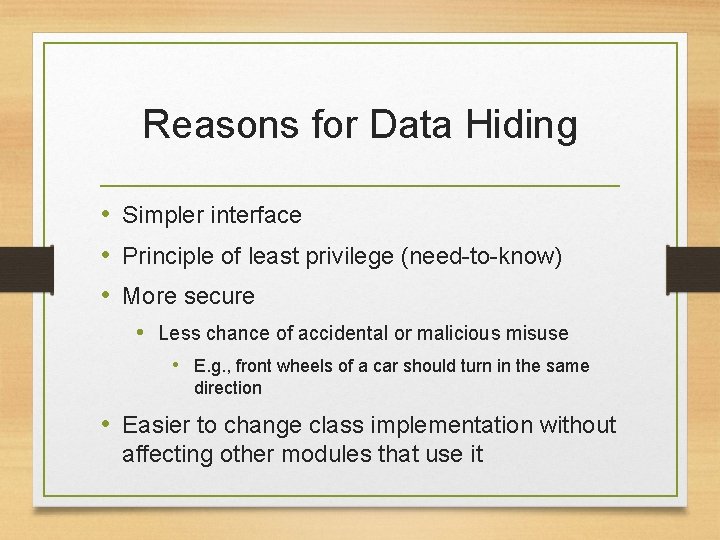 Reasons for Data Hiding

• Simpler interface
• Principle of least privilege (need-to-know)
• More secure
  • Less chance of accidental or malicious misuse
    • E.g., front wheels of a car should turn in the same direction
• Easier to change class implementation without affecting other modules that use it